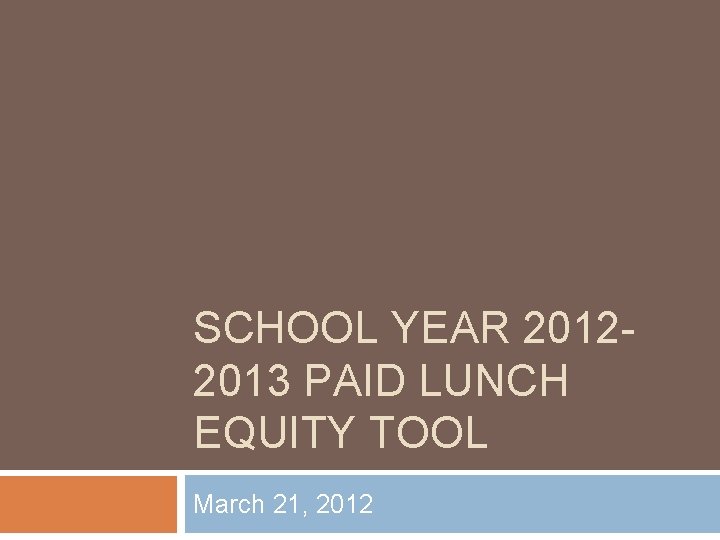 SCHOOL YEAR 2012-2013 PAID LUNCH EQUITY TOOL

March 21, 2012